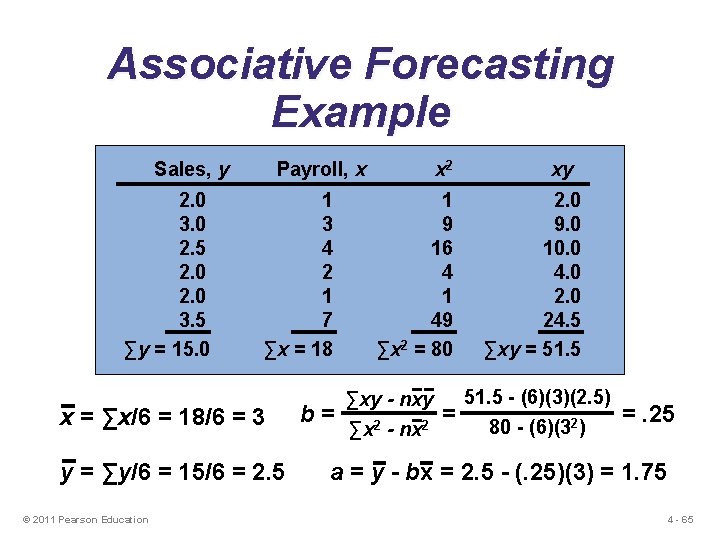 Associative Forecasting Example

| Sales, $y$ | Payroll, $x$ | $x^2$ | $xy$ |
|---|---|---|---|
| 2.0 | 1 | 1 | 2.0 |
| 3.0 | 3 | 9 | 9.0 |
| 2.5 | 4 | 16 | 10.0 |
| 2.0 | 2 | 4 | 4.0 |
| 2.0 | 1 | 1 | 2.0 |
| 3.5 | 7 | 49 | 24.5 |
| $\sum y = 15.0$ | $\sum x = 18$ | $\sum x^2 = 80$ | $\sum xy = 51.5$ |

$\bar{x} = \sum x/6 = 18/6 = 3$

$b = \frac{\sum xy - n\bar{x}\bar{y}}{\sum x^2 - n\bar{x}^2} = \frac{51.5 - (6)(3)(2.5)}{80 - (6)(3^2)} = .25$

$\bar{y} = \sum y/6 = 15/6 = 2.5$

$a = \bar{y} - b\bar{x} = 2.5 - (.25)(3) = 1.75$

© 2011 Pearson Education

4 - 65